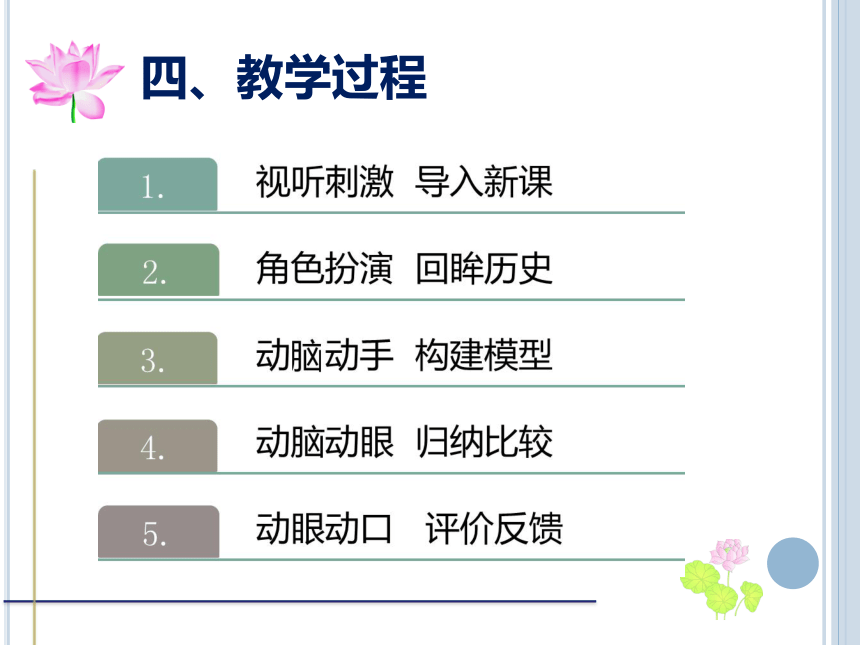 四、教学过程

1. 视听刺激 导入新课

2. 角色扮演 回眸历史

3. 动脑动手 构建模型

4. 动脑动眼 归纳比较

5. 动眼动口 评价反馈